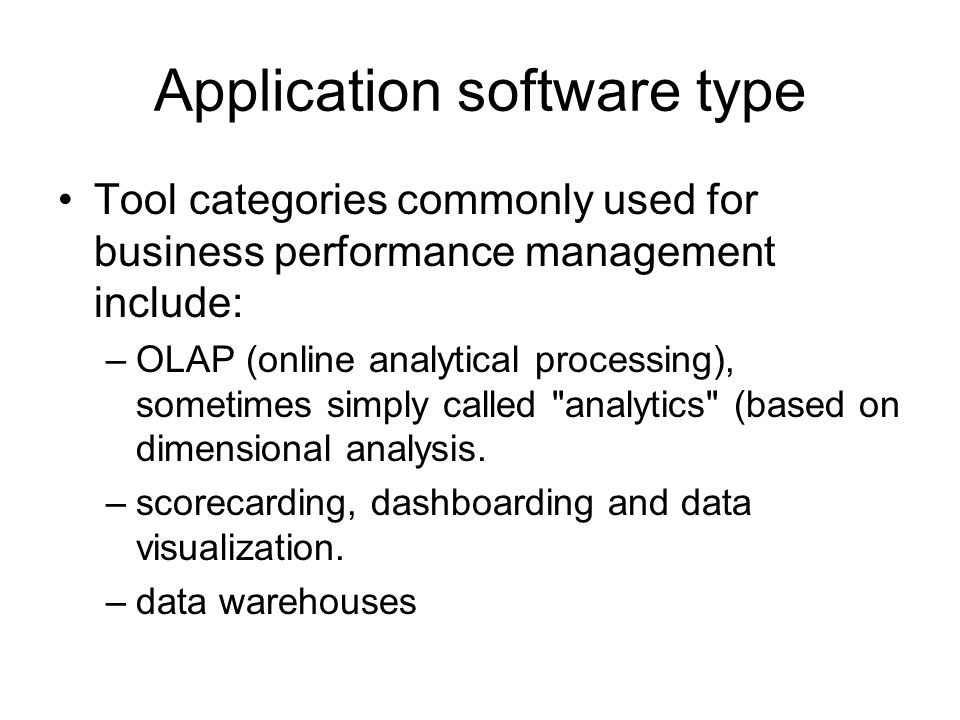 Application software type

• Tool categories commonly used for business performance management include:

– OLAP (online analytical processing), sometimes simply called "analytics" (based on dimensional analysis.

– scorecarding, dashboarding and data visualization.

– data warehouses